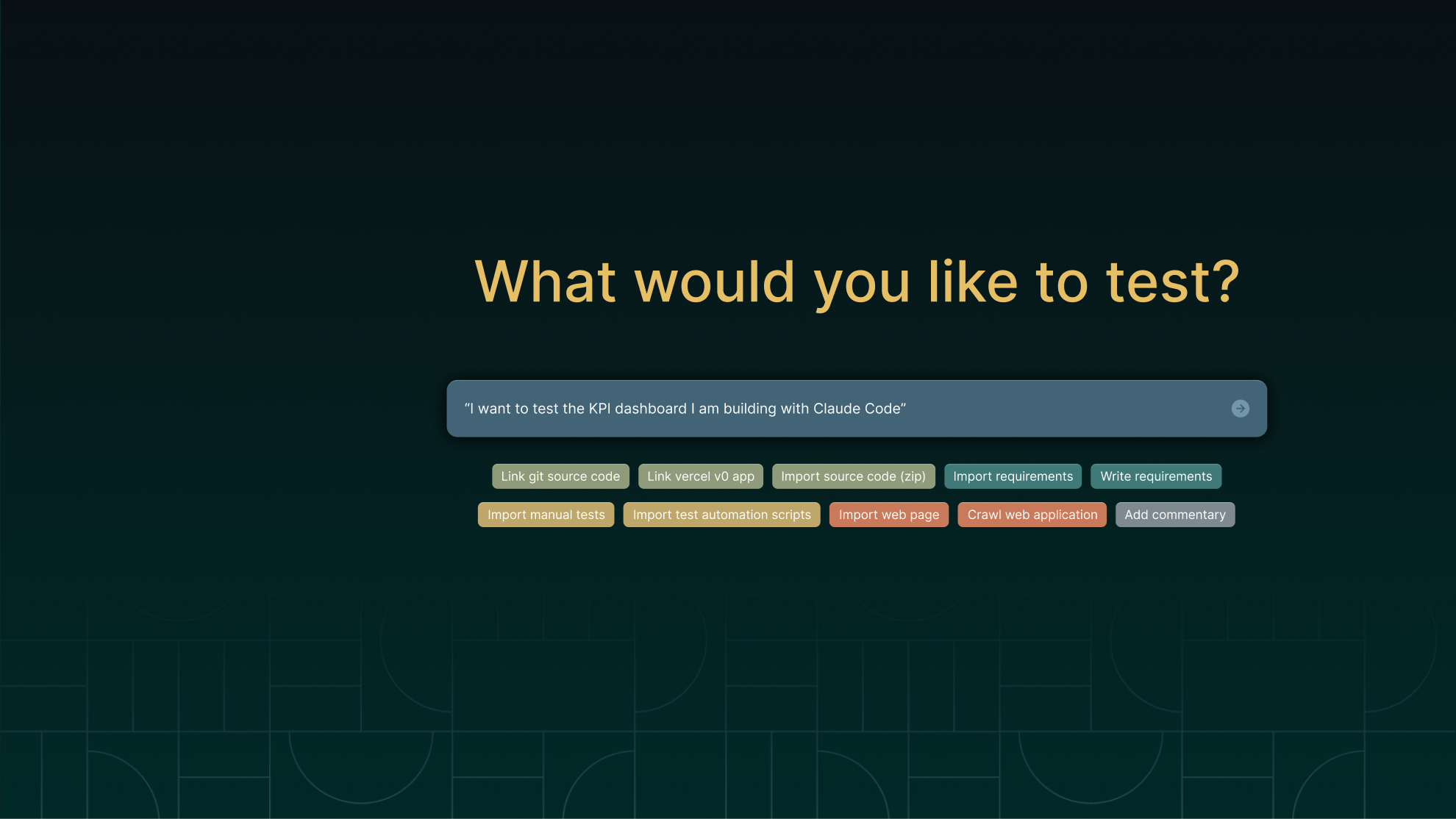 What would you like to test?

“I want to test the KPI dashboard I am building with Claude Code”

Link git source code
Link vercel v0 app
Import source code (zip)
Import requirements
Write requirements
Import manual tests
Import test automation scripts
Import web page
Crawl web application
Add commentary